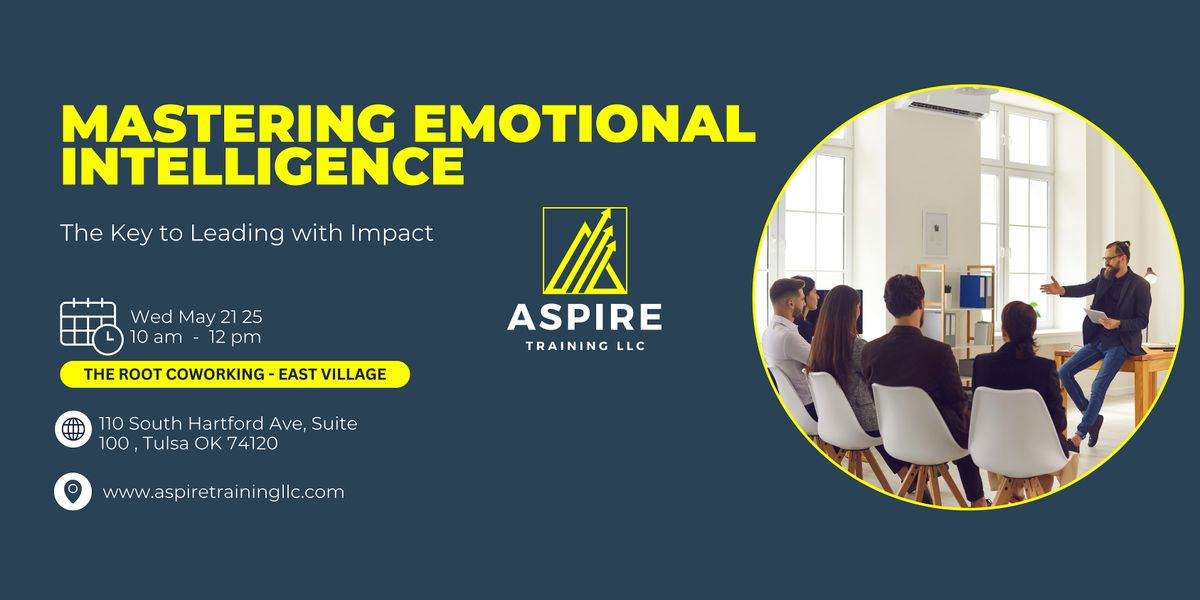 MASTERING EMOTIONAL INTELLIGENCE

The Key to Leading with Impact

Wed May 21 25
10 am - 12 pm

THE ROOT COWORKING - EAST VILLAGE

110 South Hartford Ave, Suite 100 , Tulsa OK 74120

www.aspiretrainingllc.com

ASPIRE
TRAINING LLC